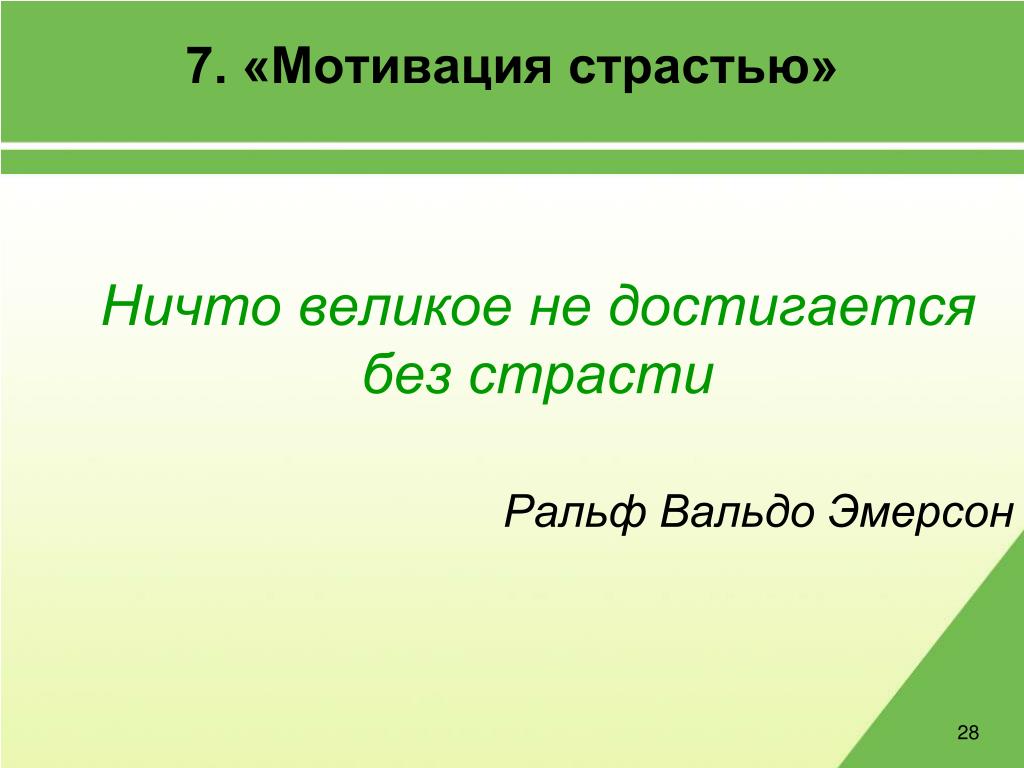 7. «Мотивация страстью»

Ничто великое не достигается без страсти

Ральф Вальдо Эмерсон

28